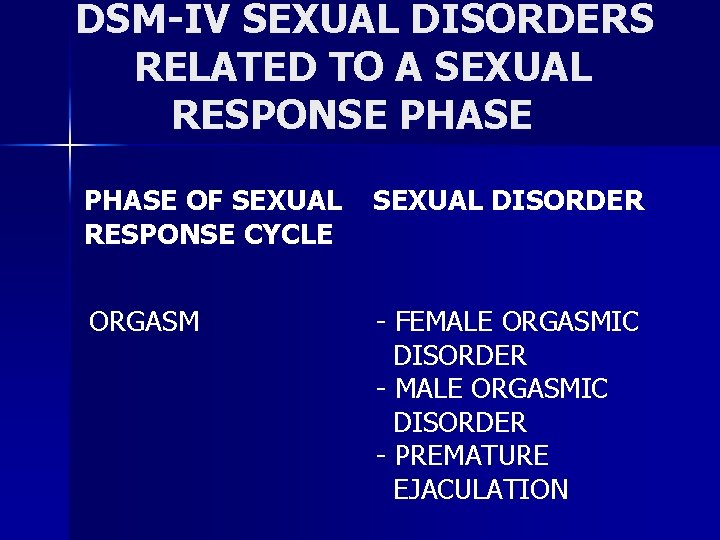 DSM-IV SEXUAL DISORDERS RELATED TO A SEXUAL RESPONSE PHASE

| PHASE OF SEXUAL RESPONSE CYCLE | SEXUAL DISORDER |
|---|---|
| ORGASM | - FEMALE ORGASMIC DISORDER - MALE ORGASMIC DISORDER - PREMATURE EJACULATION |